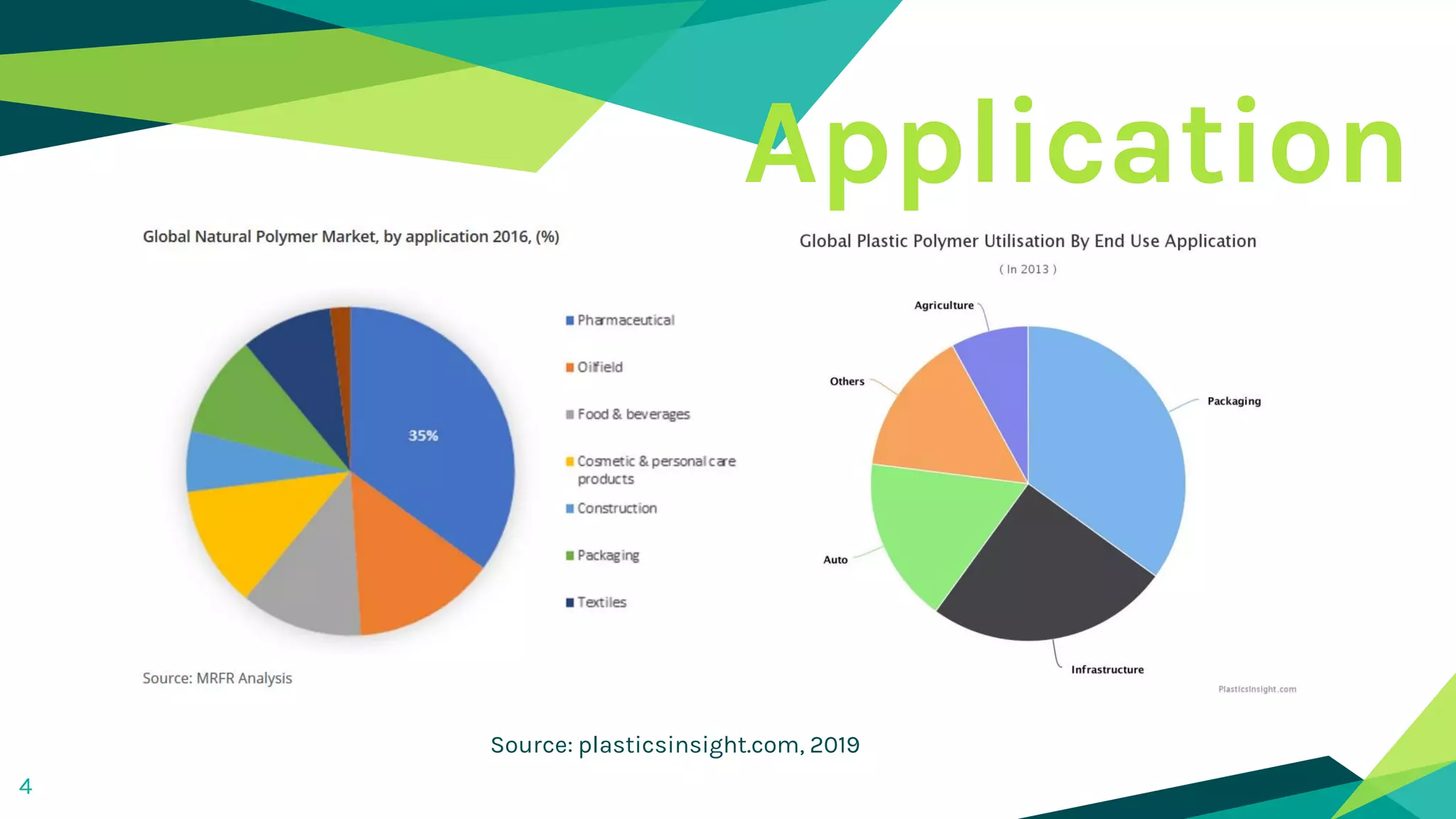 Application

Global Natural Polymer Market, by application 2016, (%)

35%

Pharmaceutical

Oilfield

Food & beverages

Cosmetic & personal care products

Construction

Packaging

Textiles

Source: MRFR Analysis

Global Plastic Polymer Utilisation By End Use Application

( In 2013 )

Agriculture

Others

Packaging

Auto

Infrastructure

PlasticsInsight.com

Source: plasticsinsight.com, 2019

4